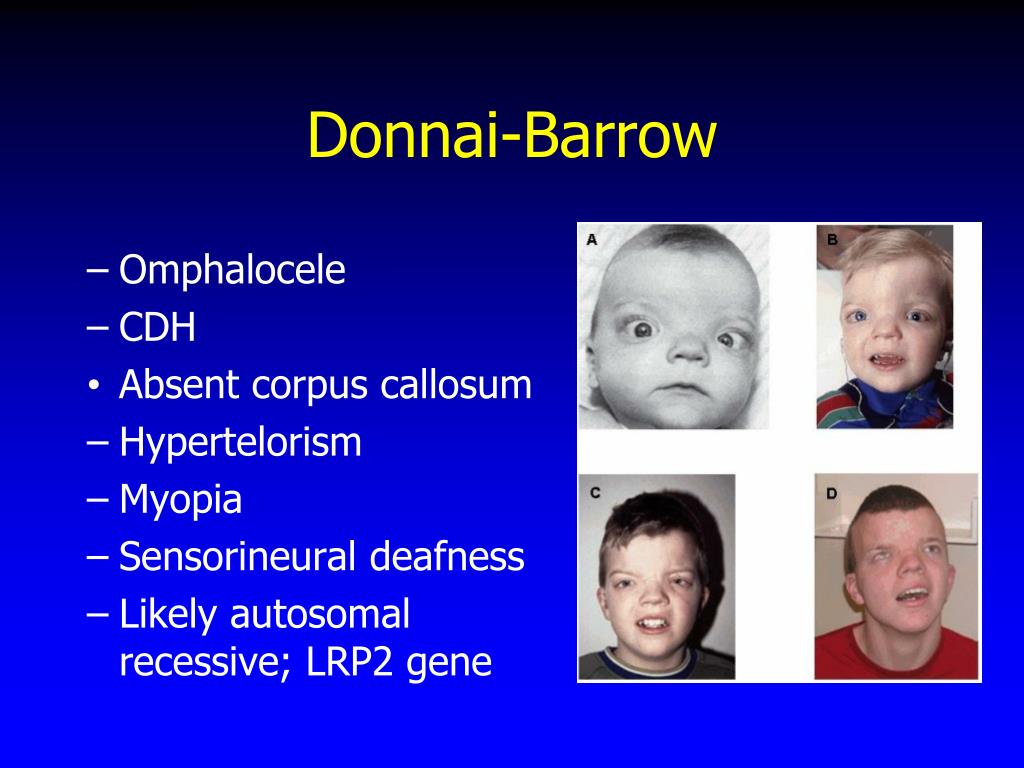 Donnai-Barrow

– Omphalocele
– CDH
• Absent corpus callosum
– Hypertelorism
– Myopia
– Sensorineural deafness
– Likely autosomal recessive; LRP2 gene

A
B
C
D